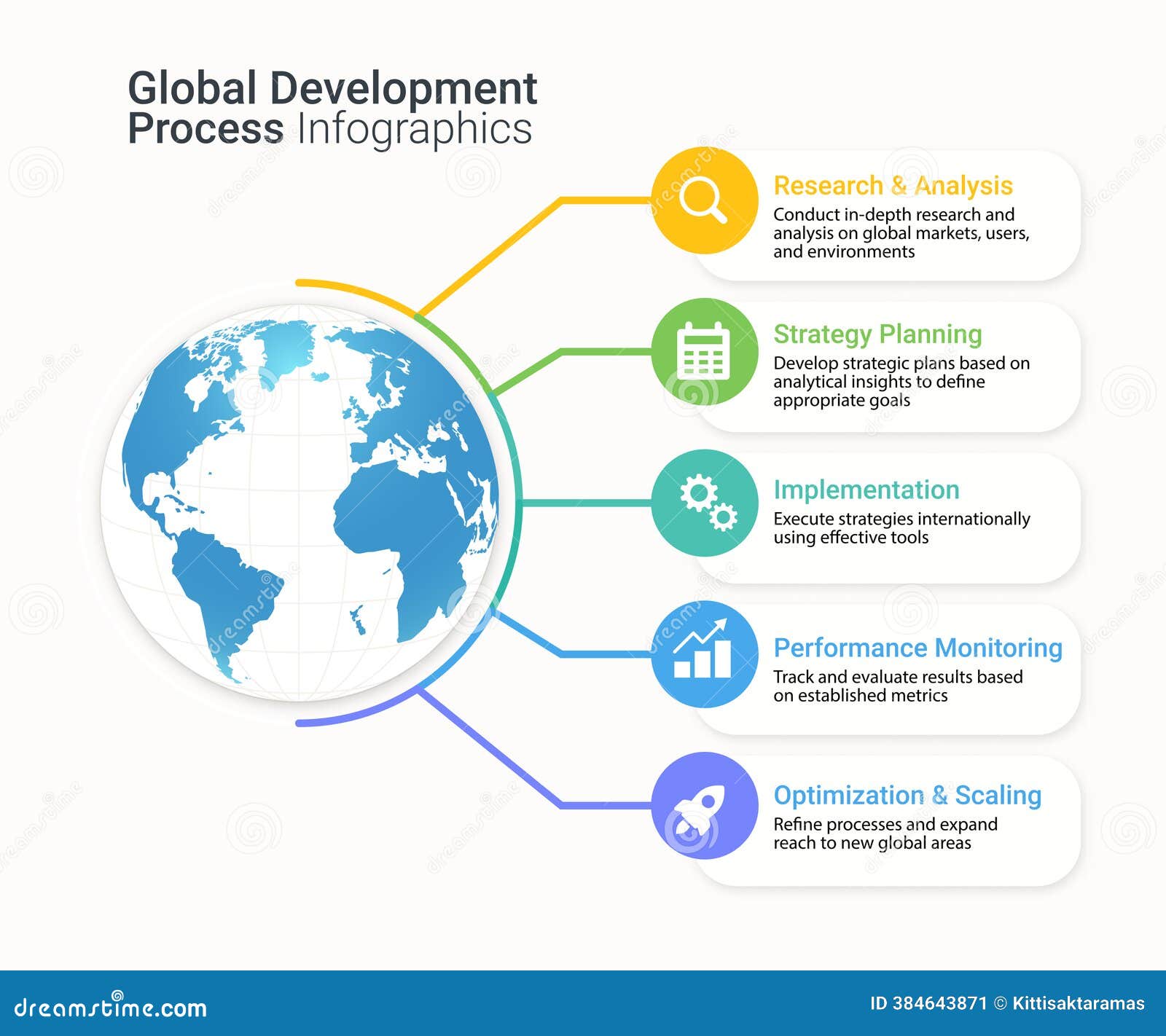 Global Development Process Infographics

Research & Analysis
Conduct in-depth research and analysis on global markets, users, and environments

Strategy Planning
Develop strategic plans based on analytical insights to define appropriate goals

Implementation
Execute strategies internationally using effective tools

Performance Monitoring
Track and evaluate results based on established metrics

Optimization & Scaling
Refine processes and expand reach to new global areas

dreamstime.com

ID 384643871 © Kittisaktaramas